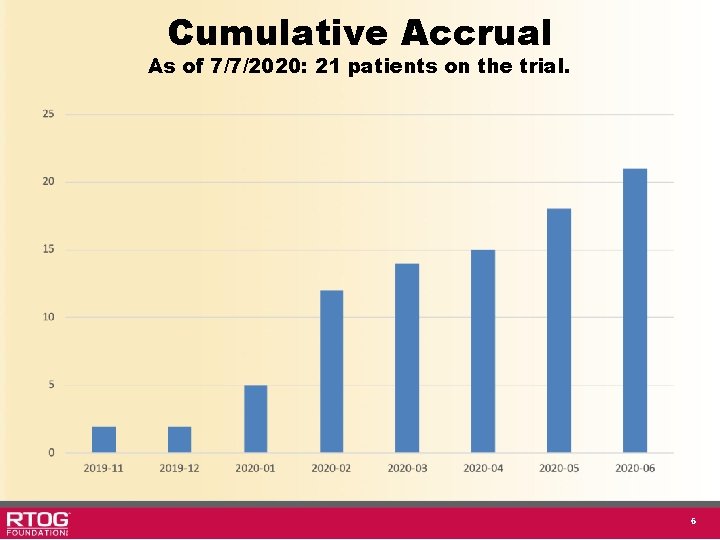 Cumulative Accrual
As of 7/7/2020: 21 patients on the trial.

25
20
15
10
5
0

2019-11 2019-12 2020-01 2020-02 2020-03 2020-04 2020-05 2020-06

RTOG FOUNDATION

6